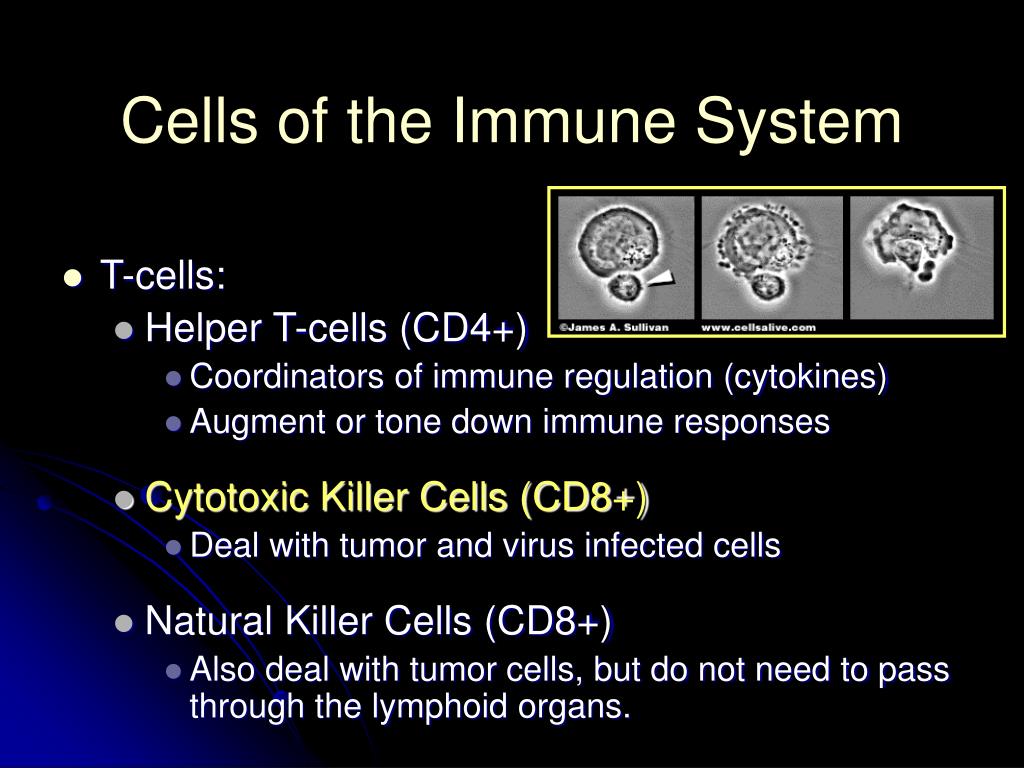 Cells of the Immune System

©James A. Sullivan www.cellsalive.com

- T-cells:
  - Helper T-cells (CD4+)
    - Coordinators of immune regulation (cytokines)
    - Augment or tone down immune responses
  - Cytotoxic Killer Cells (CD8+)
    - Deal with tumor and virus infected cells
  - Natural Killer Cells (CD8+)
    - Also deal with tumor cells, but do not need to pass through the lymphoid organs.